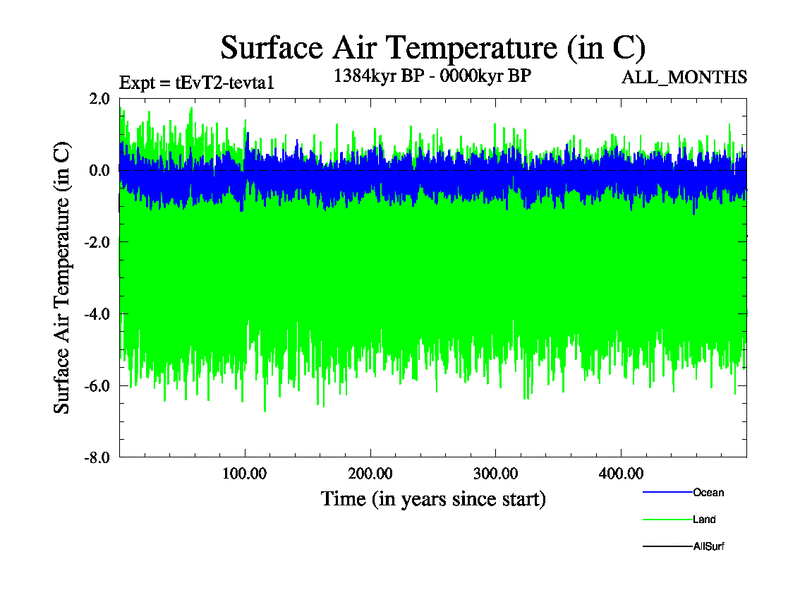 Surface Air Temperature (in C)

Expt = tEvT2-tevta1

1384kyr BP - 0000kyr BP

ALL_MONTHS

Surface Air Temperature (in C)

2.0
0.0
-2.0
-4.0
-6.0
-8.0

100.00
200.00
300.00
400.00

Time (in years since start)

Ocean
Land
AllSurf